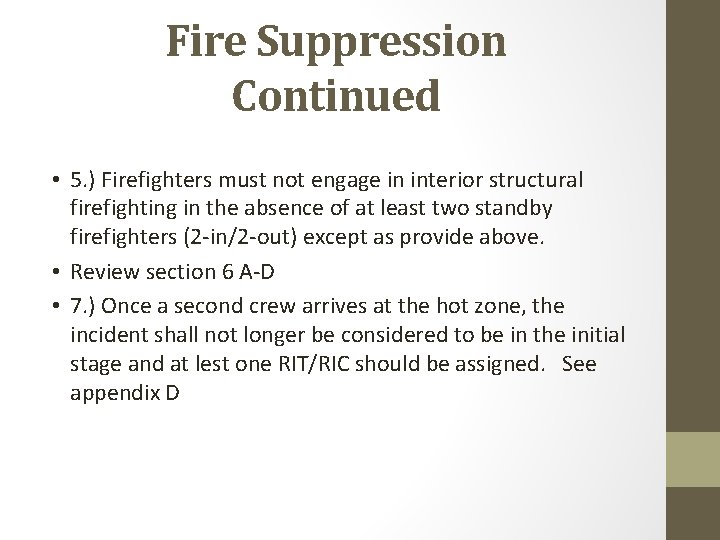 Fire Suppression Continued

• 5.) Firefighters must not engage in interior structural firefighting in the absence of at least two standby firefighters (2-in/2-out) except as provide above.

• Review section 6 A-D

• 7.) Once a second crew arrives at the hot zone, the incident shall not longer be considered to be in the initial stage and at lest one RIT/RIC should be assigned. See appendix D